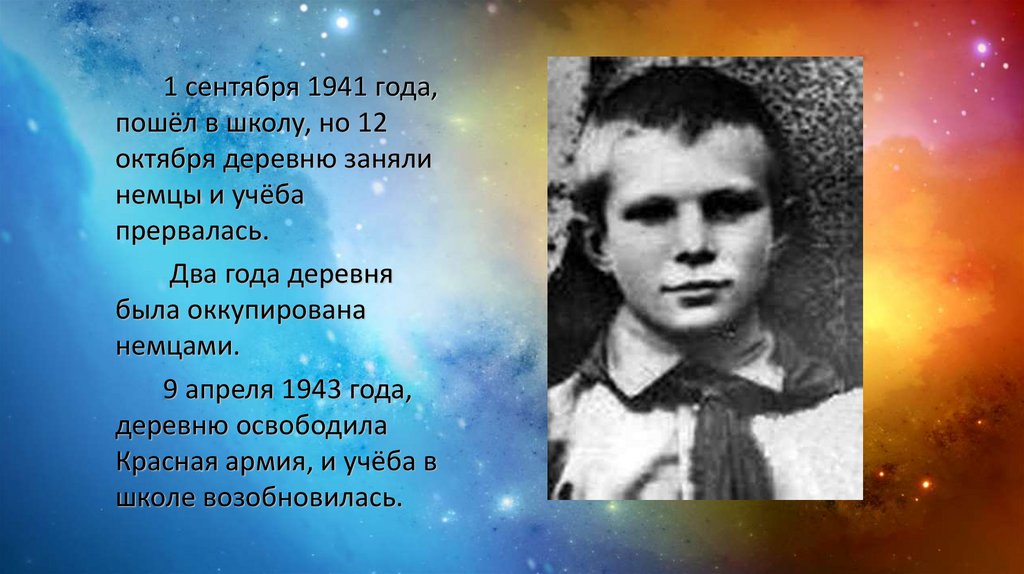 1 сентября 1941 года, пошёл в школу, но 12 октября деревню заняли немцы и учёба прервалась.

Два года деревня была оккупирована немцами.

9 апреля 1943 года, деревню освободила Красная армия, и учёба в школе возобновилась.